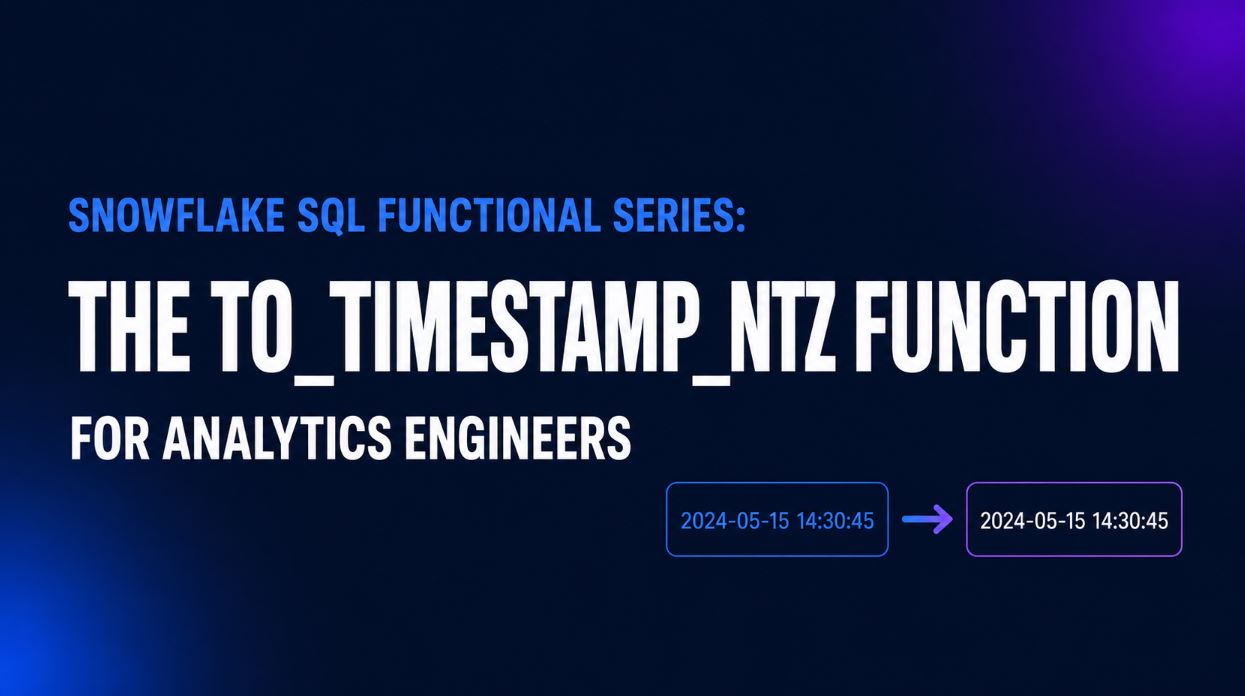 SNOWFLAKE SQL FUNCTIONAL SERIES:

THE TO_TIMESTAMP_NTZ FUNCTION

FOR ANALYTICS ENGINEERS

2024-05-15 14:30:45

2024-05-15 14:30:45